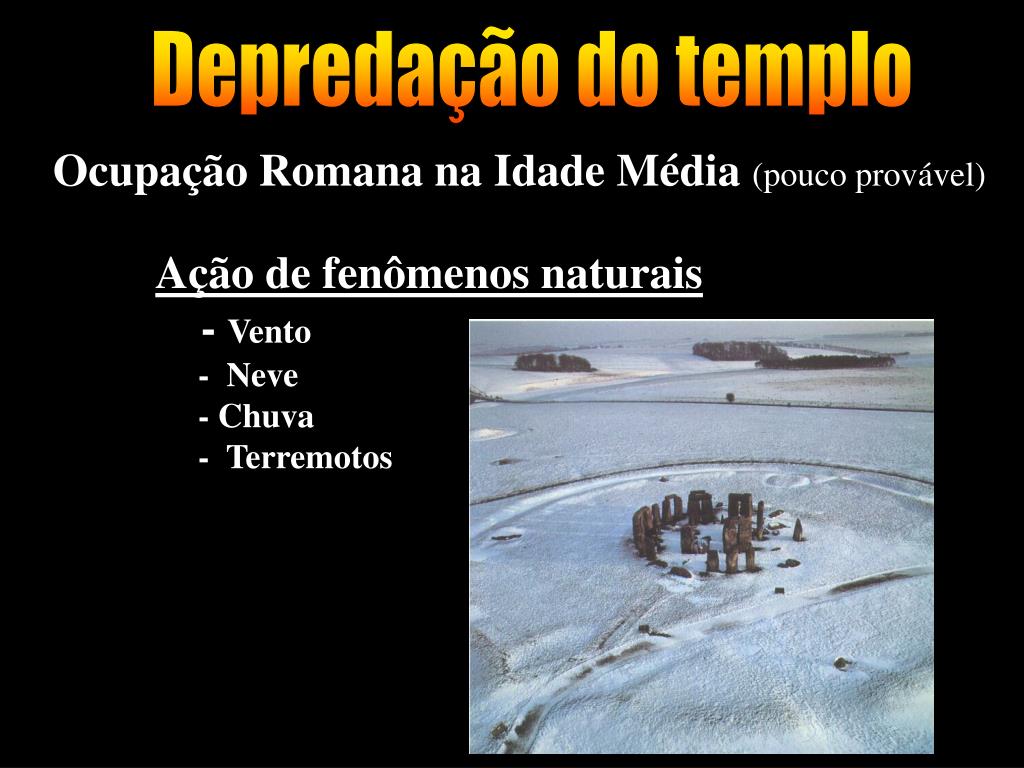 Depredação do templo

Ocupação Romana na Idade Média (pouco provável)

Ação de fenômenos naturais

- Vento
- Neve
- Chuva
- Terremotos